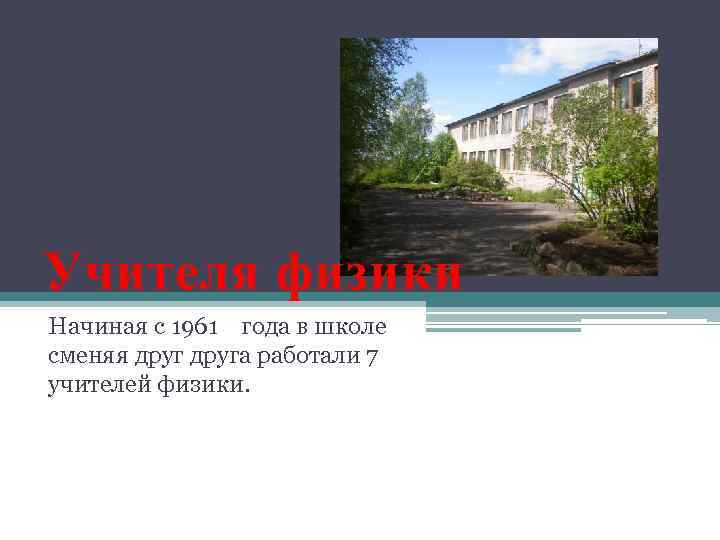 Учителя физики

Начиная с 1961 года в школе сменяя друг друга работали 7 учителей физики.